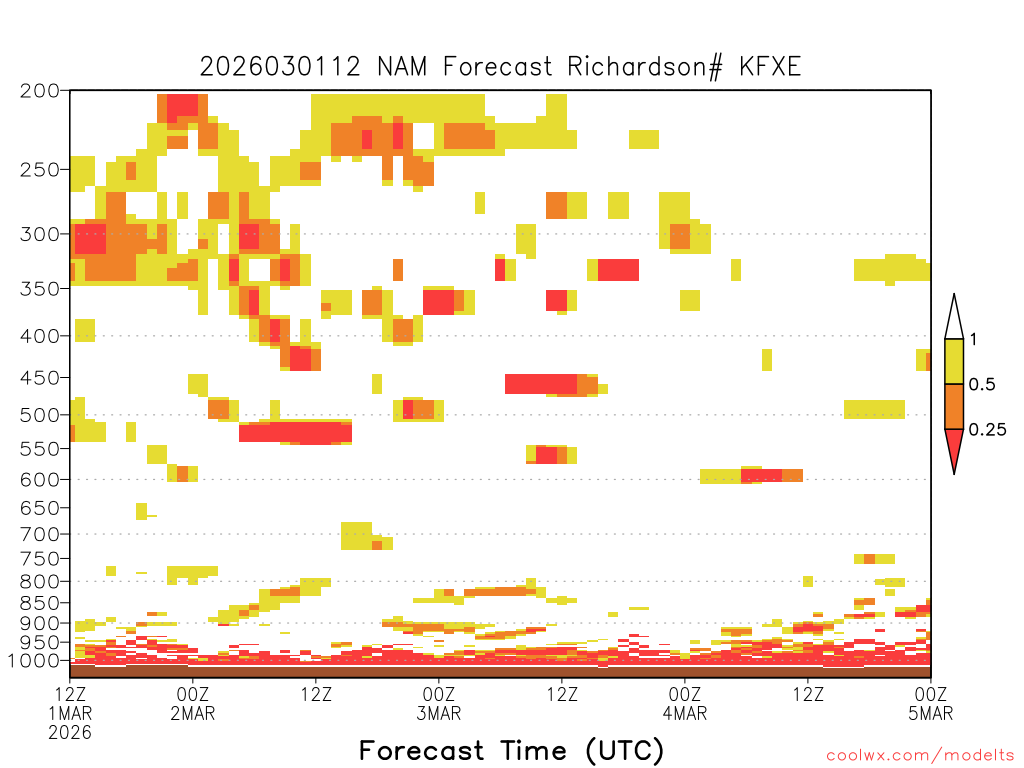 2026030112 NAM Forecast Richardson# KFXE

200
250
300
350
400
450
500
550
600
650
700
750
800
850
900
950
1000

1
0.5
0.25

12Z 1MAR 2026
00Z 2MAR
12Z
00Z 3MAR
12Z
00Z 4MAR
12Z
00Z 5MAR

Forecast Time (UTC)

coolwx.com/modelts